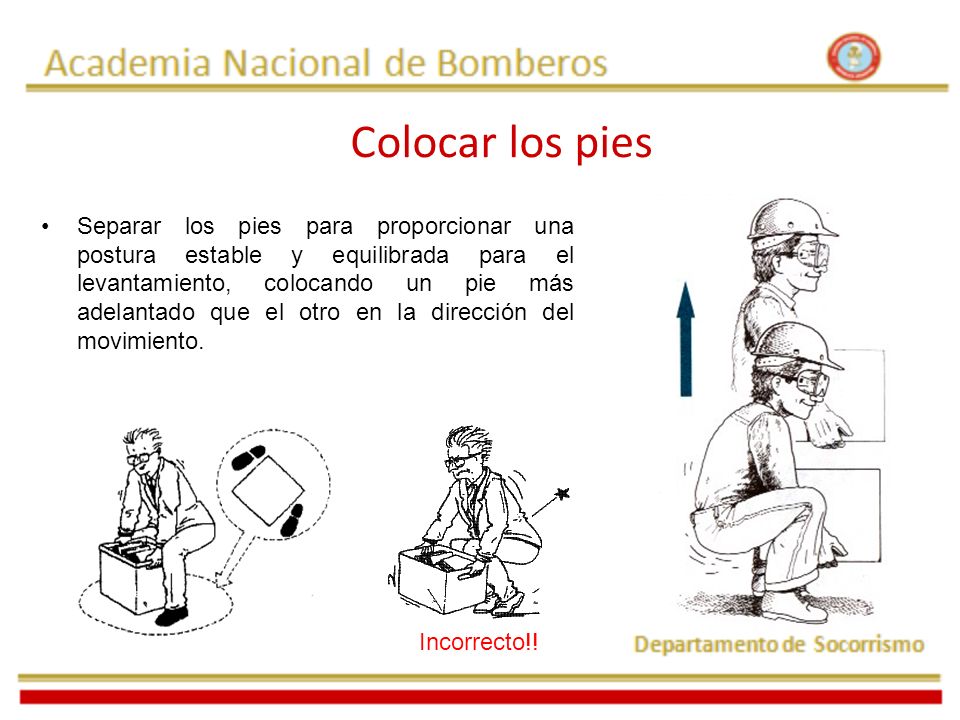 Academia Nacional de Bomberos

Colocar los pies

• Separar los pies para proporcionar una postura estable y equilibrada para el levantamiento, colocando un pie más adelantado que el otro en la dirección del movimiento.

Incorrecto!!

Departamento de Socorrismo